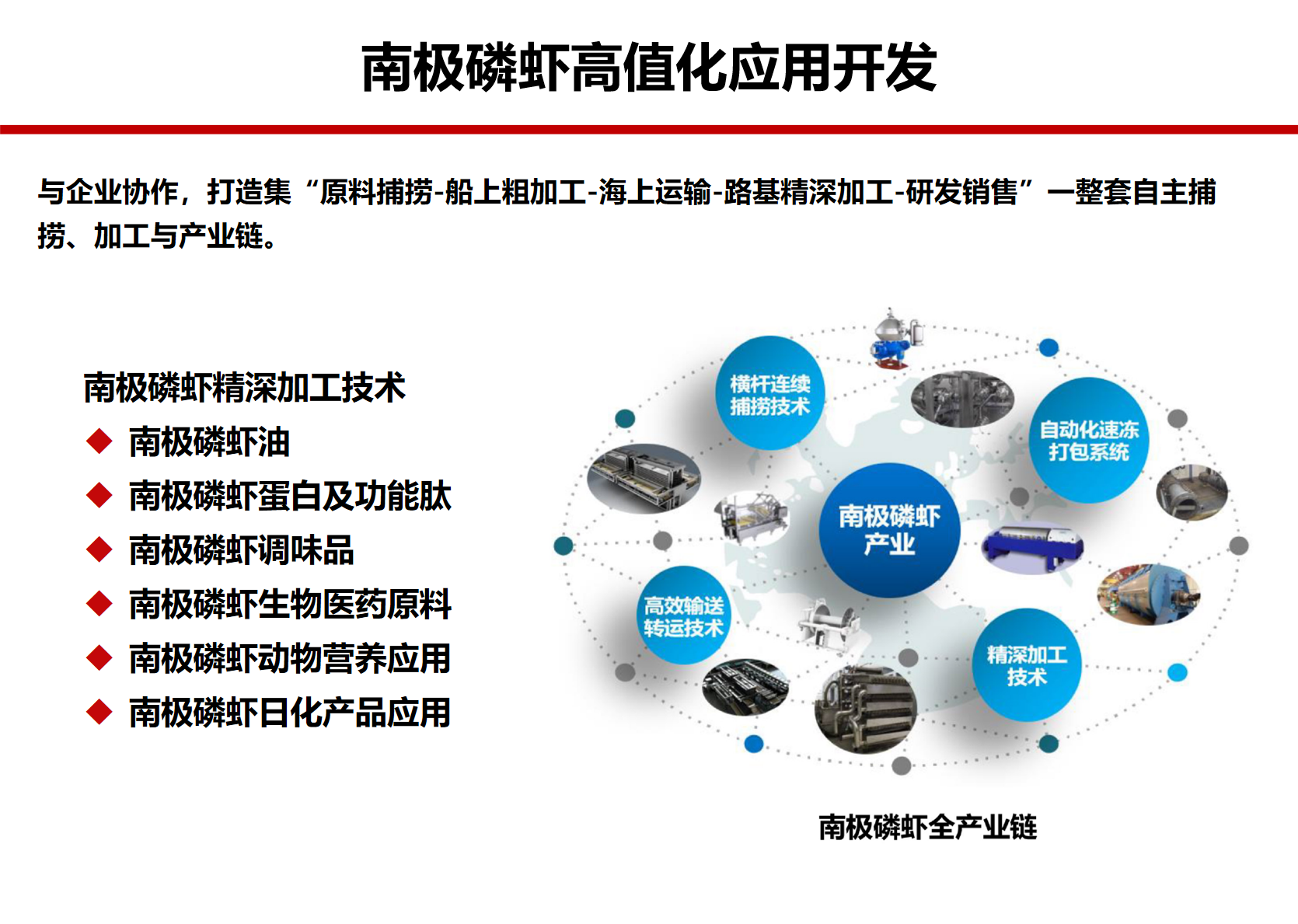 南极磷虾高值化应用开发

与企业协作，打造集“原料捕捞-船上粗加工-海上运输-路基精深加工-研发销售”一整套自主捕捞、加工与产业链。

南极磷虾精深加工技术

◆ 南极磷虾油
◆ 南极磷虾蛋白及功能肽
◆ 南极磷虾调味品
◆ 南极磷虾生物医药原料
◆ 南极磷虾动物营养应用
◆ 南极磷虾日化产品应用

横杆连续捕捞技术

自动化速冻打包系统

南极磷虾产业

高效输送转运技术

精深加工技术

南极磷虾全产业链